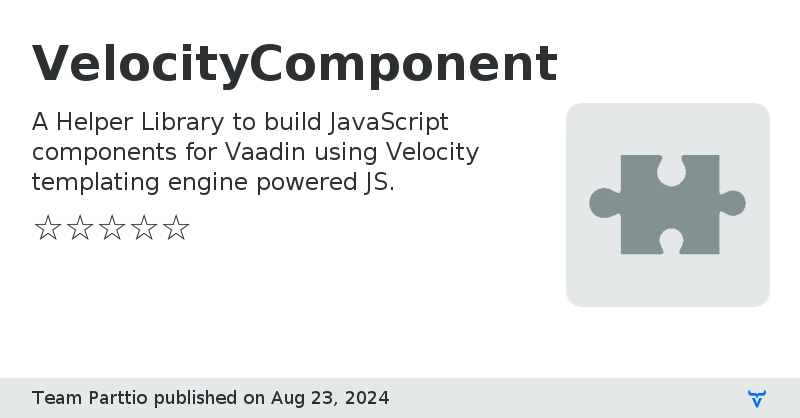 VelocityComponent

A Helper Library to build JavaScript components for Vaadin using Velocity templating engine powered JS.

☆☆☆☆☆

Team Parttio published on Aug 23, 2024